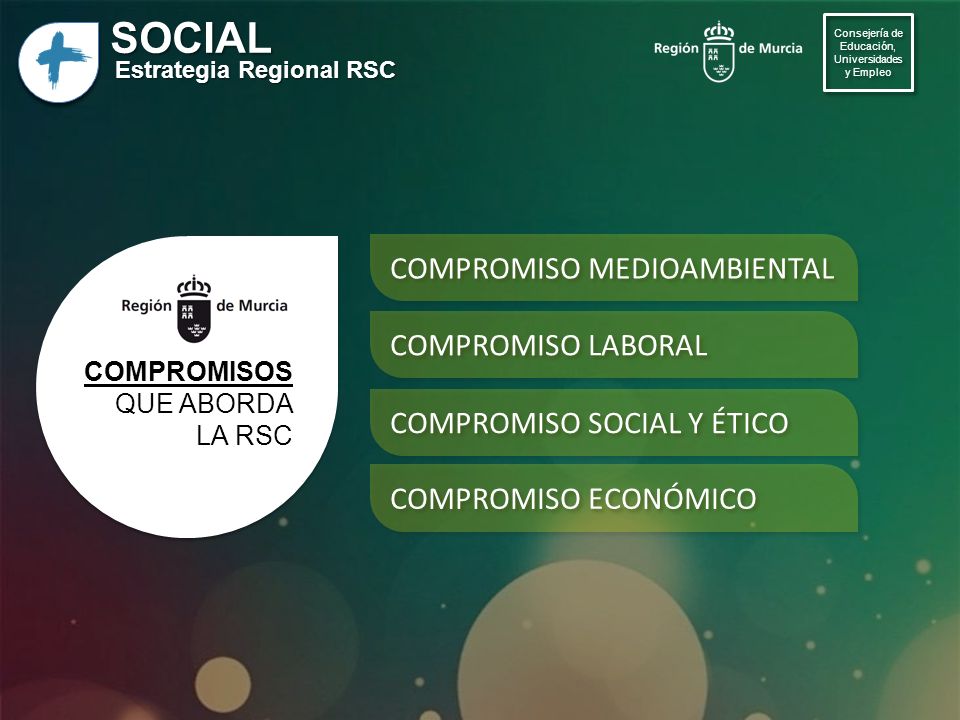 SOCIAL
Estrategia Regional RSC

Región de Murcia

Consejería de Educación, Universidades y Empleo

Región de Murcia

COMPROMISOS
QUE ABORDA LA RSC

COMPROMISO MEDIOAMBIENTAL

COMPROMISO LABORAL

COMPROMISO SOCIAL Y ÉTICO

COMPROMISO ECONÓMICO